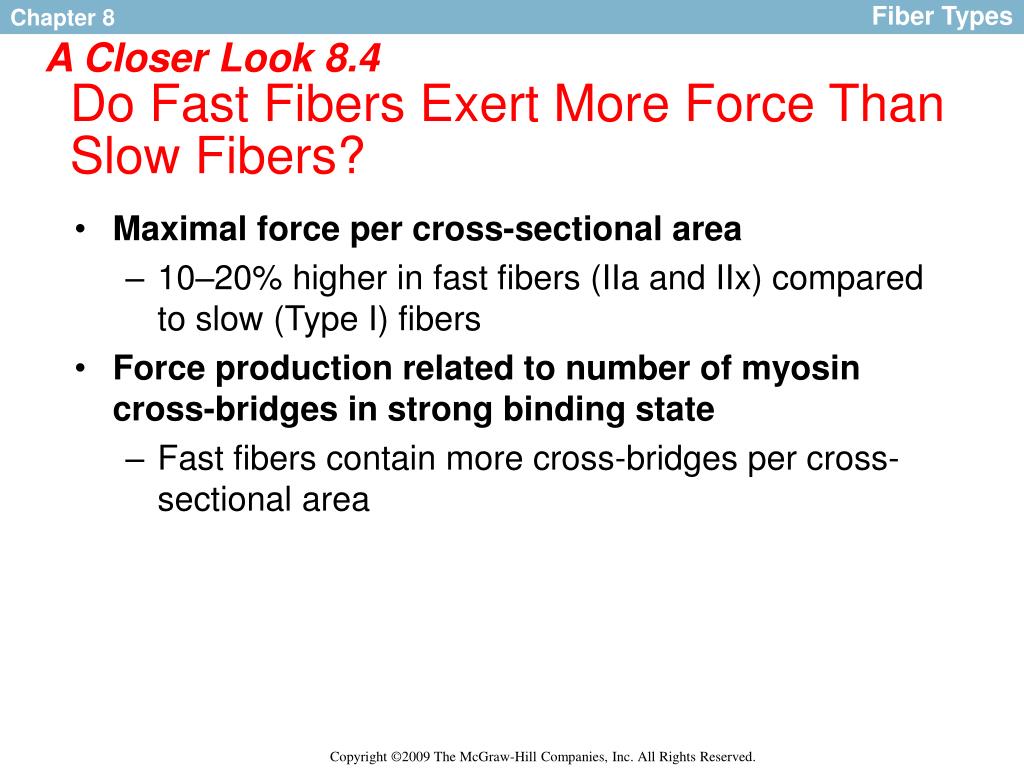 Chapter 8

Fiber Types

A Closer Look 8.4
Do Fast Fibers Exert More Force Than Slow Fibers?

• Maximal force per cross-sectional area
– 10–20% higher in fast fibers (IIa and IIx) compared to slow (Type I) fibers
• Force production related to number of myosin cross-bridges in strong binding state
– Fast fibers contain more cross-bridges per cross-sectional area

Copyright ©2009 The McGraw-Hill Companies, Inc. All Rights Reserved.